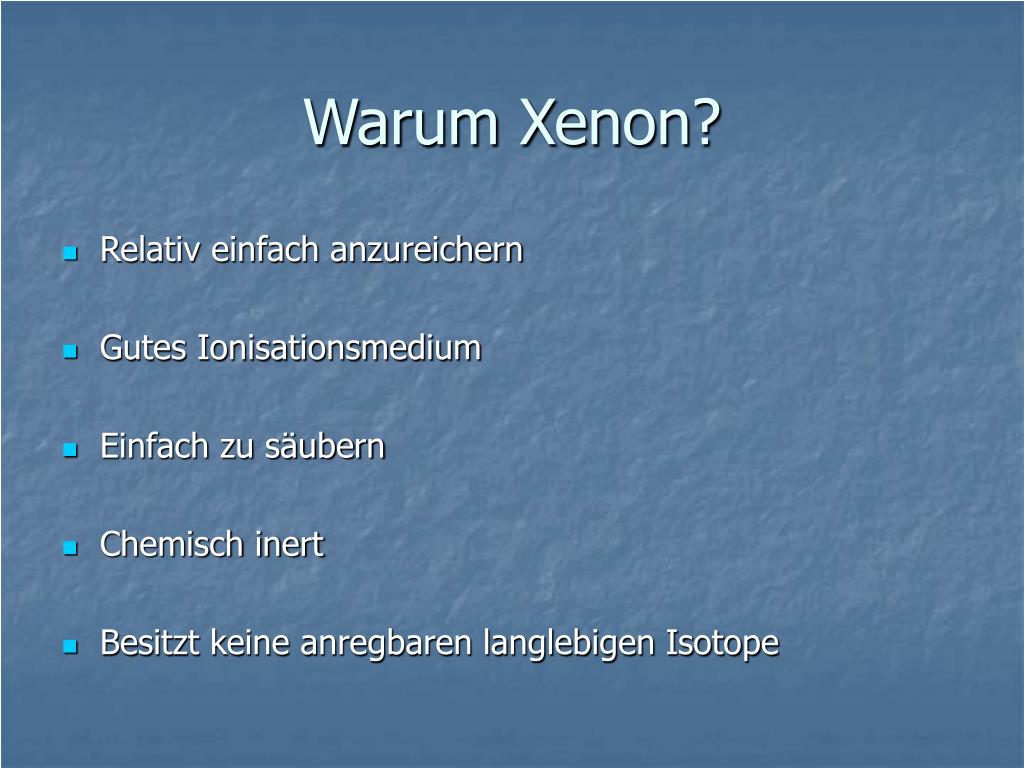 Warum Xenon?

Relativ einfach anzureichern

Gutes Ionisationsmedium

Einfach zu säubern

Chemisch inert

Besitzt keine anregbaren langlebigen Isotope